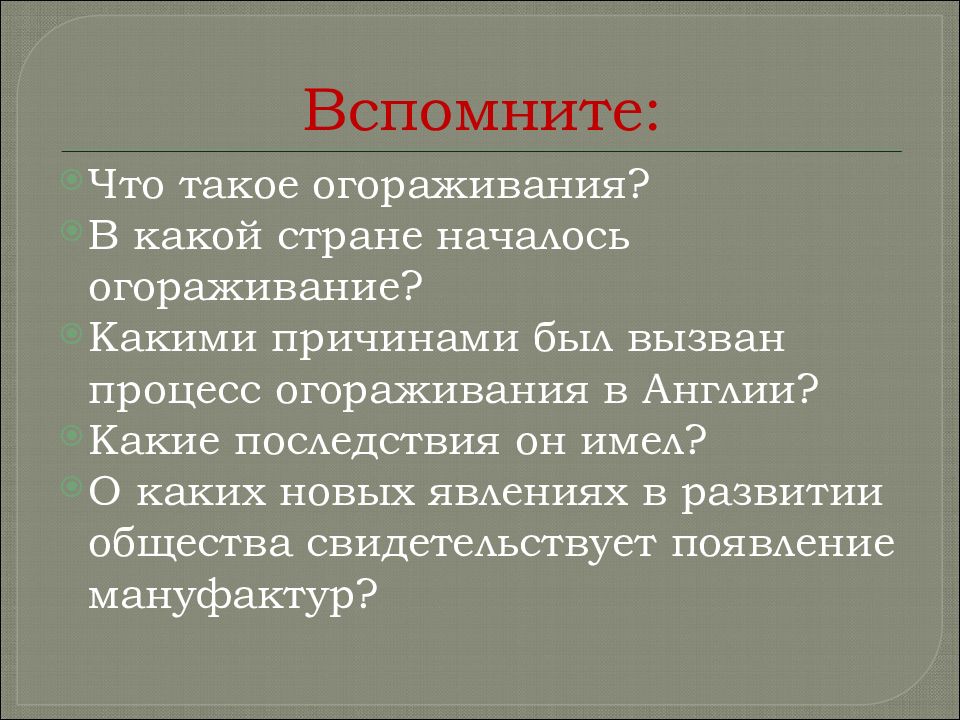 Вспомните:

Что такое огораживания?

В какой стране началось огораживание?

Какими причинами был вызван процесс огораживания в Англии?

Какие последствия он имел?

О каких новых явлениях в развитии общества свидетельствует появление мануфактур?